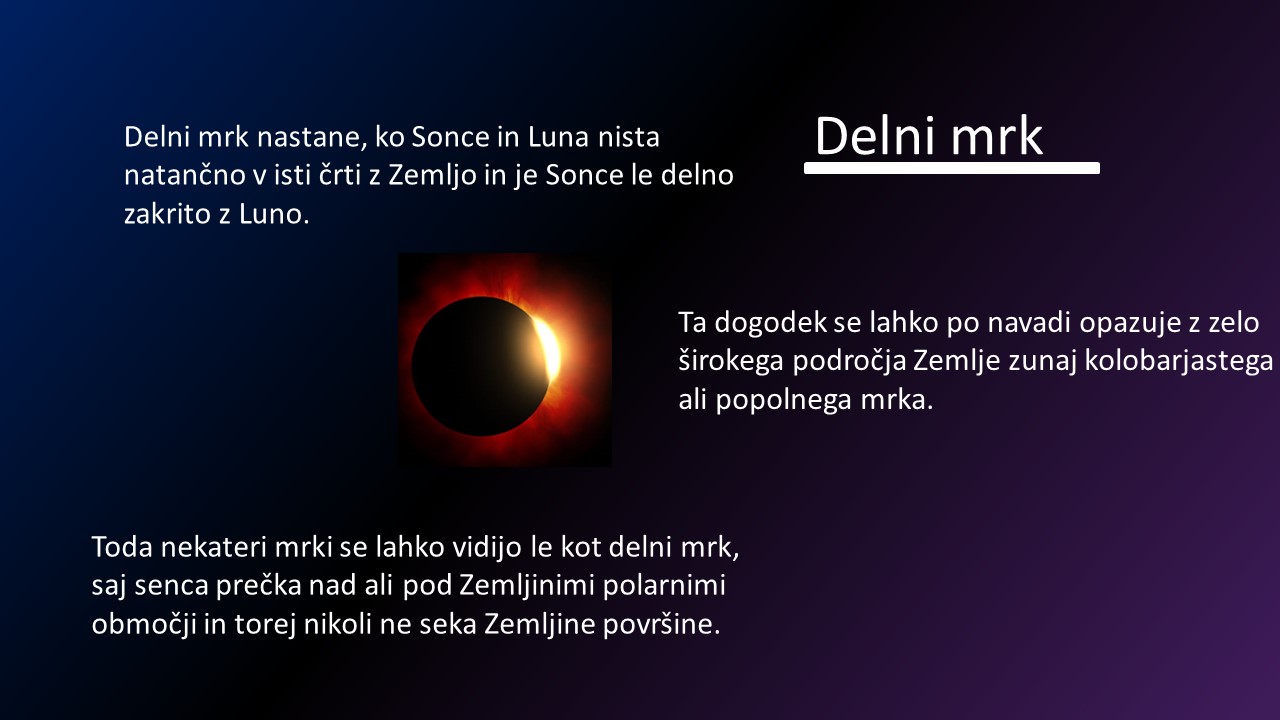 Delni mrk

Delni mrk nastane, ko Sonce in Luna nista natančno v isti črti z Zemljo in je Sonce le delno zakrito z Luno.

Ta dogodek se lahko po navadi opazuje z zelo širokega področja Zemlje zunaj kolobarjastega ali popolnega mrka.

Toda nekateri mrki se lahko vidijo le kot delni mrk, saj senca prečka nad ali pod Zemljinimi polarnimi območji in torej nikoli ne seka Zemljine površine.